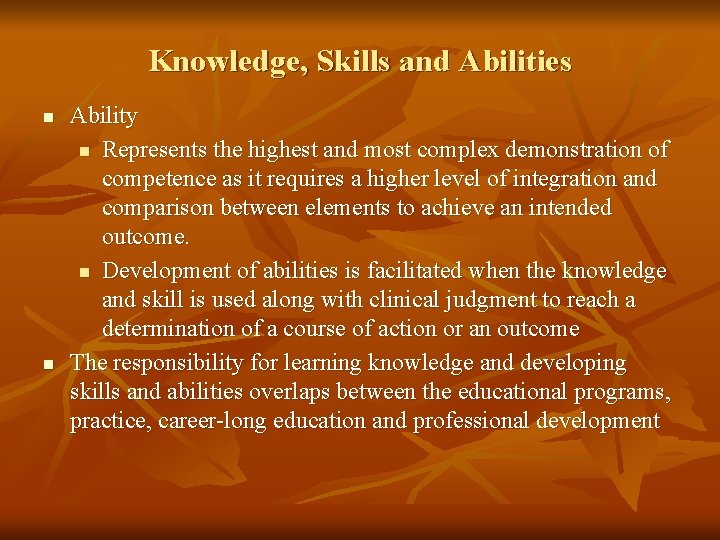 Knowledge, Skills and Abilities

- Ability
  - Represents the highest and most complex demonstration of competence as it requires a higher level of integration and comparison between elements to achieve an intended outcome.
  - Development of abilities is facilitated when the knowledge and skill is used along with clinical judgment to reach a determination of a course of action or an outcome
- The responsibility for learning knowledge and developing skills and abilities overlaps between the educational programs, practice, career-long education and professional development